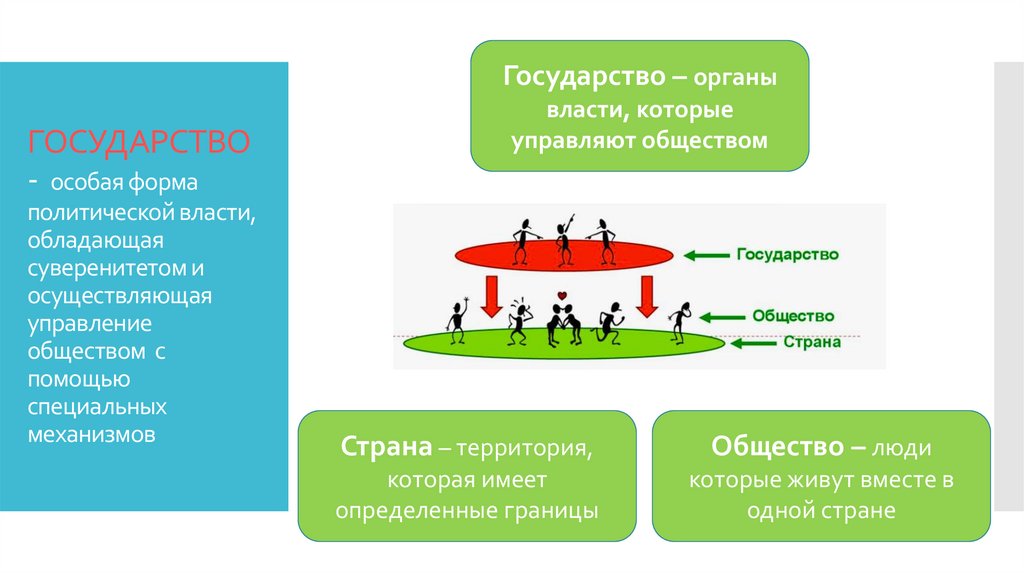 ГОСУДАРСТВО - особая форма политической власти, обладающая суверенитетом и осуществляющая управление обществом с помощью специальных механизмов

Государство – органы власти, которые управляют обществом

Государство

Общество

Страна

Страна – территория, которая имеет определенные границы

Общество – люди которые живут вместе в одной стране